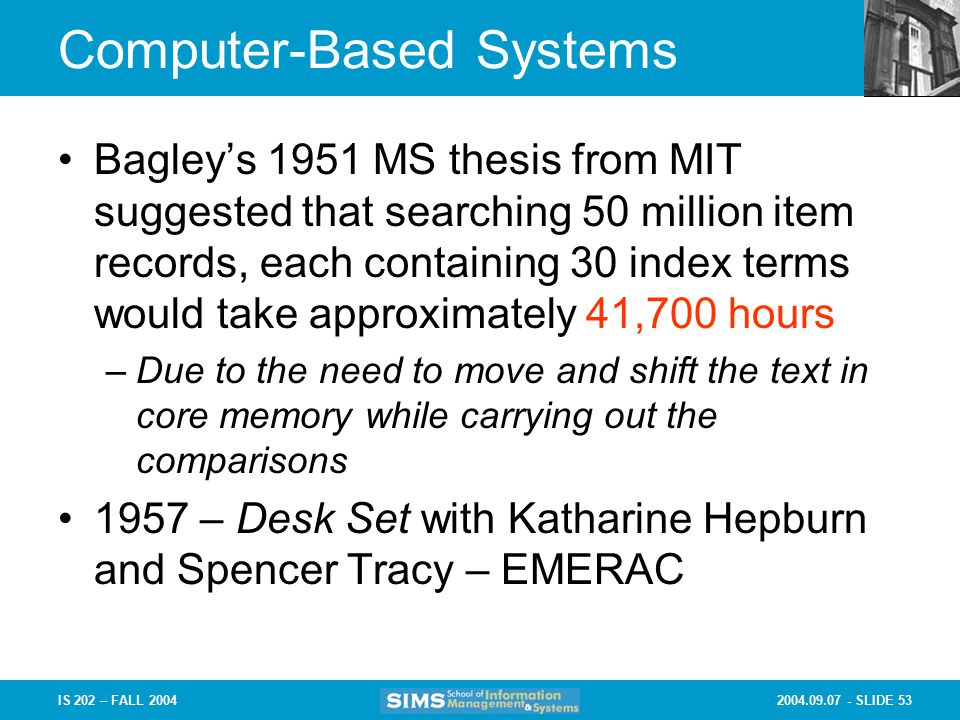 Computer-Based Systems

• Bagley's 1951 MS thesis from MIT suggested that searching 50 million item records, each containing 30 index terms would take approximately 41,700 hours

– Due to the need to move and shift the text in core memory while carrying out the comparisons

• 1957 – Desk Set with Katharine Hepburn and Spencer Tracy – EMERAC

IS 202 – FALL 2004

SIMS School of Information Management & Systems

2004.09.07 - SLIDE 53